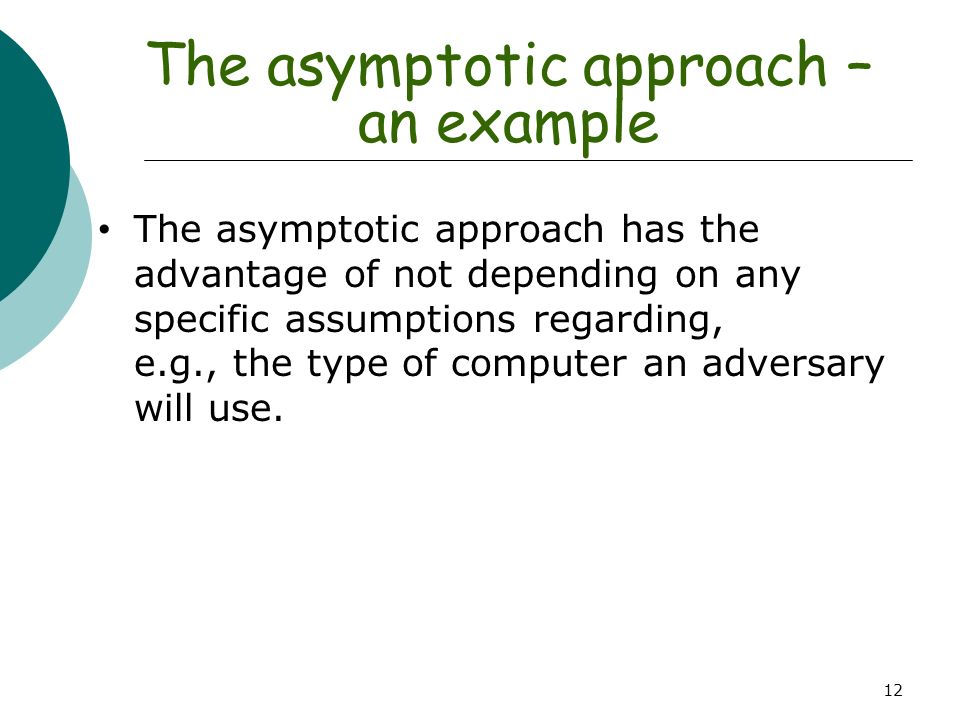 The asymptotic approach – an example

• The asymptotic approach has the advantage of not depending on any specific assumptions regarding, e.g., the type of computer an adversary will use.

12